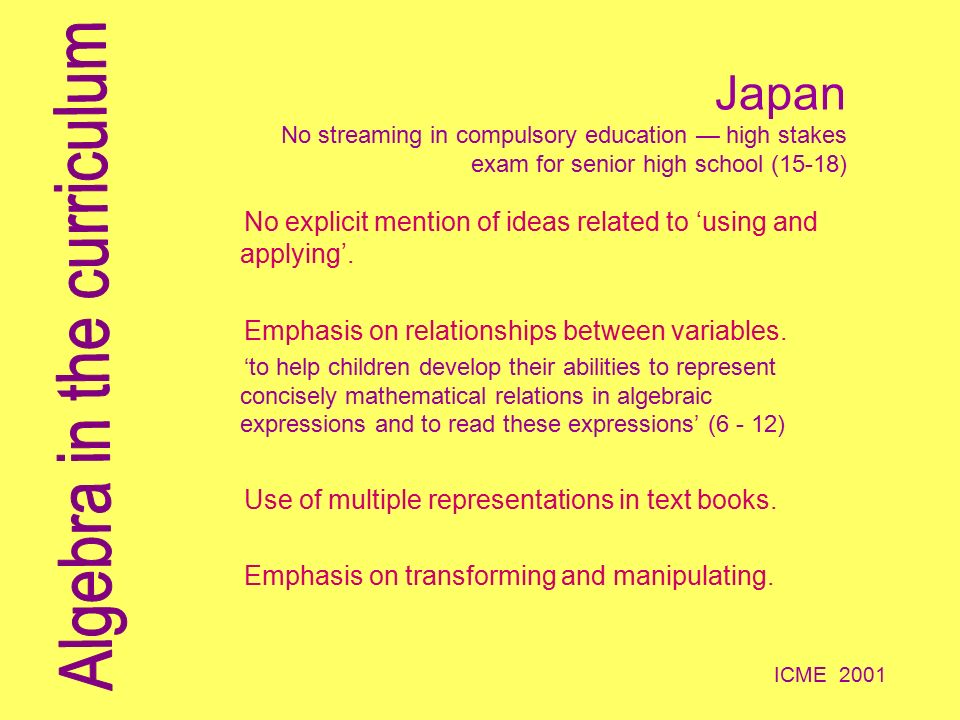 Algebra in the curriculum

Japan
No streaming in compulsory education — high stakes exam for senior high school (15-18)

No explicit mention of ideas related to ‘using and applying’.

Emphasis on relationships between variables.
‘to help children develop their abilities to represent concisely mathematical relations in algebraic expressions and to read these expressions’ (6 - 12)

Use of multiple representations in text books.

Emphasis on transforming and manipulating.

ICME 2001